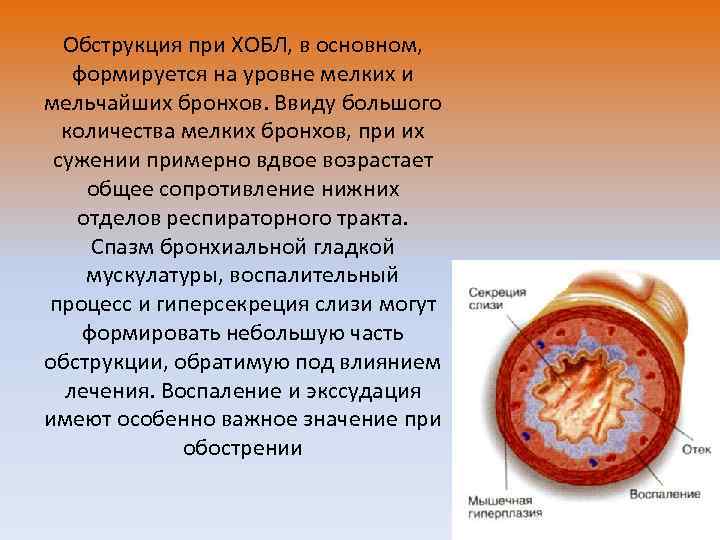 Обструкция при ХОБЛ, в основном, формируется на уровне мелких и мельчайших бронхов. Ввиду большого количества мелких бронхов, при их сужении примерно вдвое возрастает общее сопротивление нижних отделов респираторного тракта. Спазм бронхиальной гладкой мускулатуры, воспалительный процесс и гиперсекреция слизи могут формировать небольшую часть обструкции, обратимую под влиянием лечения. Воспаление и экссудация имеют особенно важное значение при обострении

Секреция слизи

Отек

Воспаление

Мышечная гиперплазия